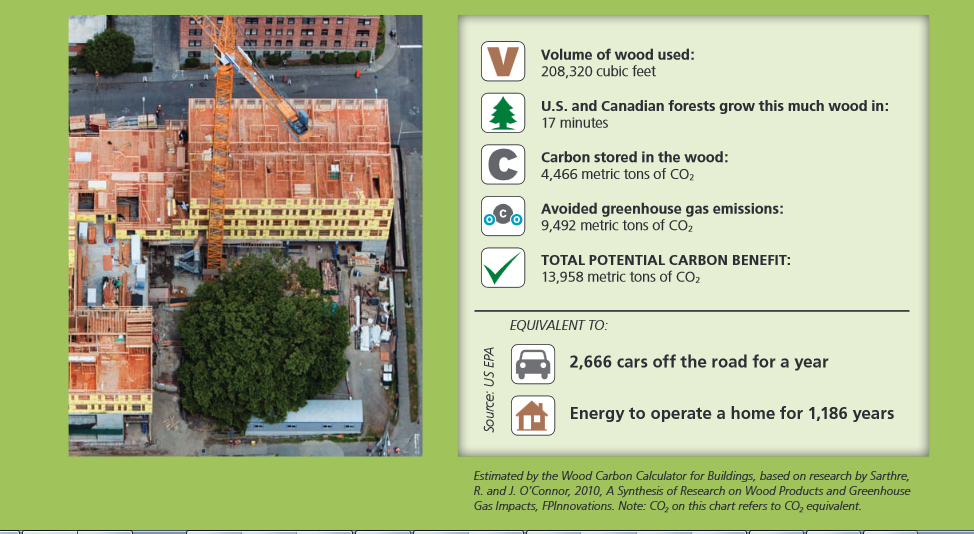 V

Volume of wood used:
208,320 cubic feet

U.S. and Canadian forests grow this much wood in:
17 minutes

C

Carbon stored in the wood:
4,466 metric tons of $CO_2$

C

Avoided greenhouse gas emissions:
9,492 metric tons of $CO_2$

TOTAL POTENTIAL CARBON BENEFIT:
13,958 metric tons of $CO_2$

EQUIVALENT TO:

Source: US EPA

2,666 cars off the road for a year

Energy to operate a home for 1,186 years

Estimated by the Wood Carbon Calculator for Buildings, based on research by Sarthre, R. and J. O'Connor, 2010, A Synthesis of Research on Wood Products and Greenhouse Gas Impacts, FPInnovations. Note: $CO_2$ on this chart refers to $CO_2$ equivalent.